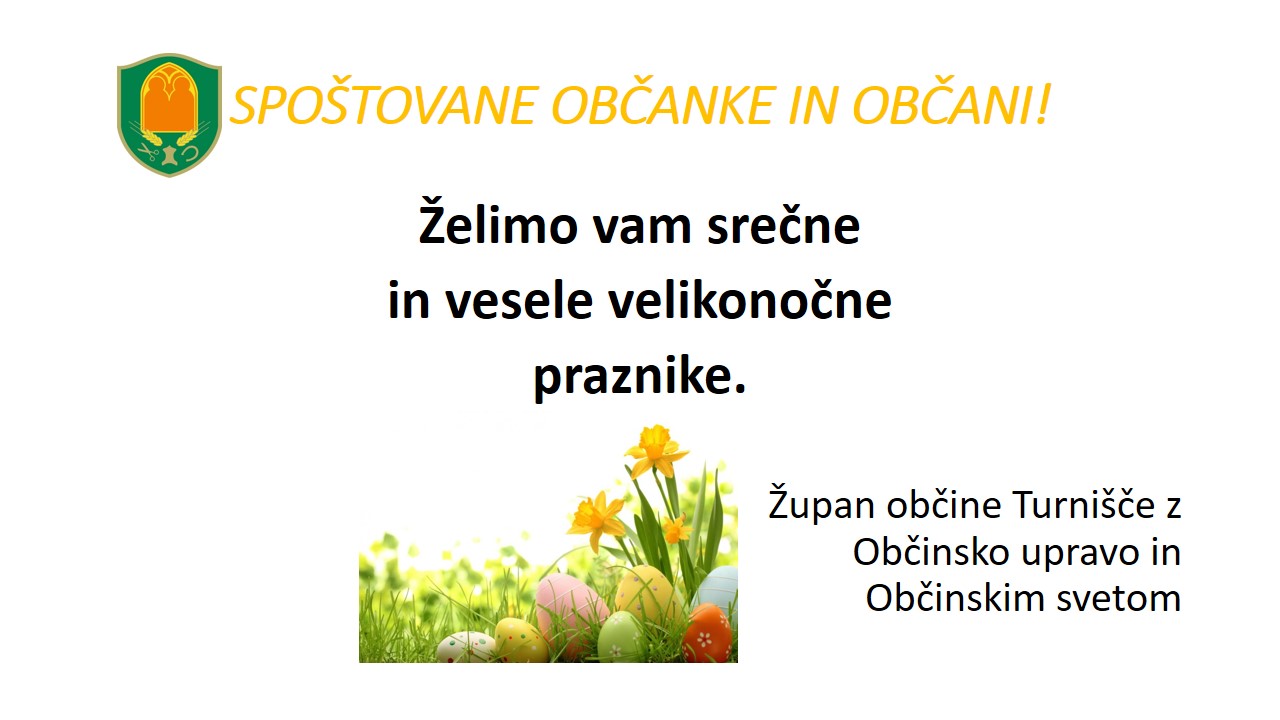 SPOŠTOVANE OBČANKE IN OBČANI!

Želimo vam srečne in vesele velikonočne praznike.

Župan občine Turnišče z Občinsko upravo in Občinskim svetom